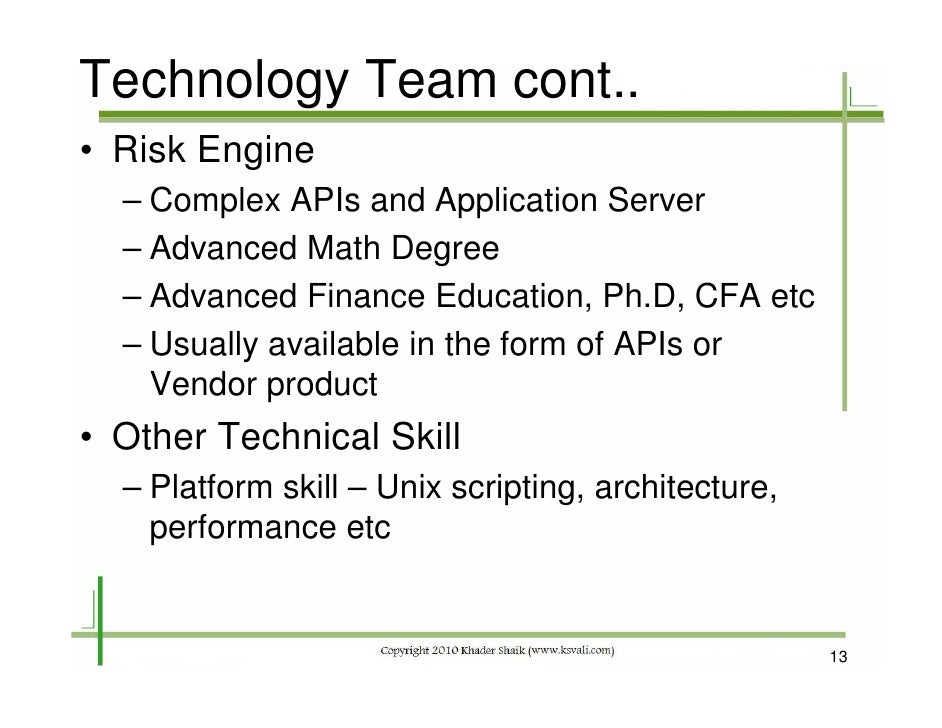 Technology Team cont..

• Risk Engine
– Complex APIs and Application Server
– Advanced Math Degree
– Advanced Finance Education, Ph.D, CFA etc
– Usually available in the form of APIs or Vendor product

• Other Technical Skill
– Platform skill – Unix scripting, architecture, performance etc

Copyright 2010 Khader Shaik (www.ksvali.com)

13